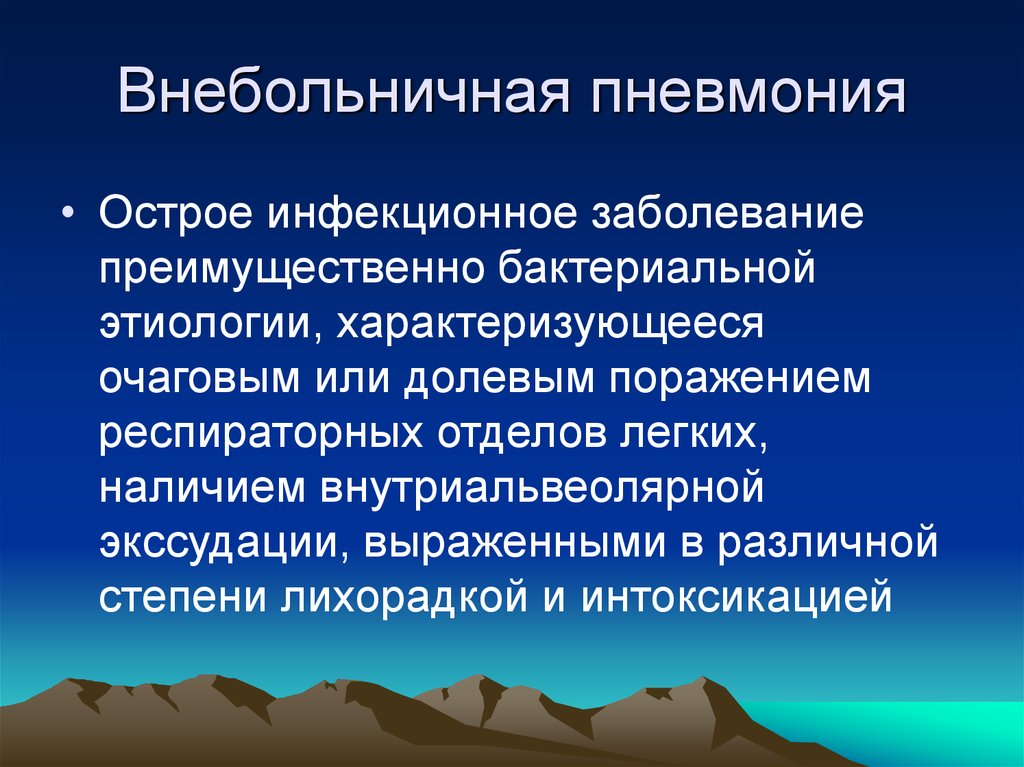 Внебольничная пневмония

• Острое инфекционное заболевание преимущественно бактериальной этиологии, характеризующееся очаговым или долевым поражением респираторных отделов легких, наличием внутриальвеолярной экссудации, выраженными в различной степени лихорадкой и интоксикацией